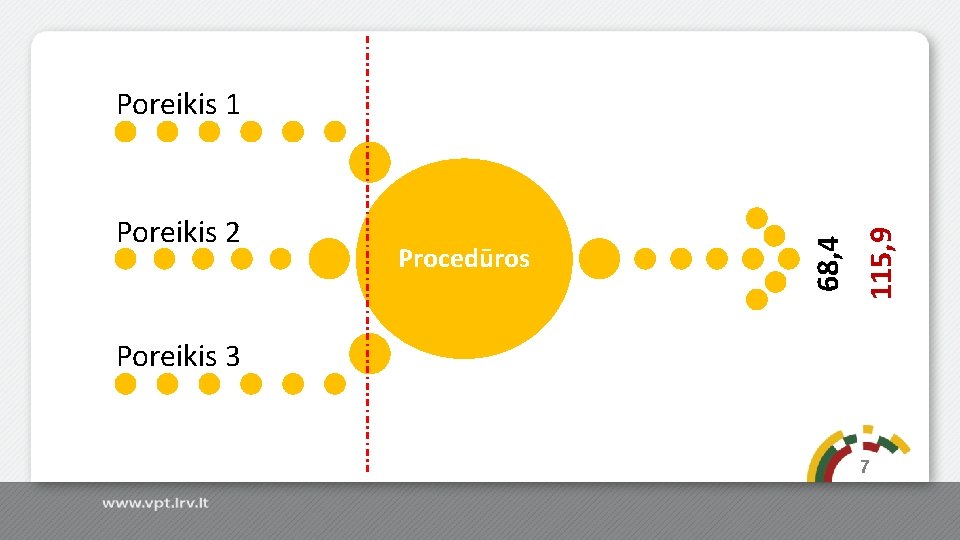 Poreikis 1

Poreikis 2

Poreikis 3

Procedūros

68,4

115,9

7

www.vpt.lrv.lt